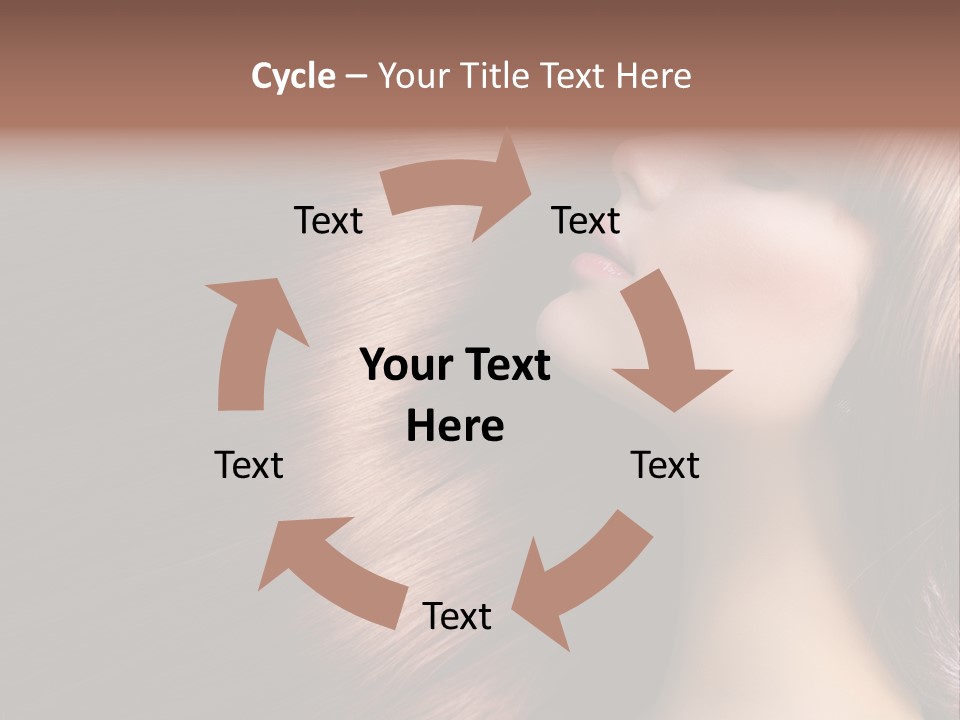 Cycle – Your Title Text Here

Text

Text

Your Text Here

Text

Text

Text